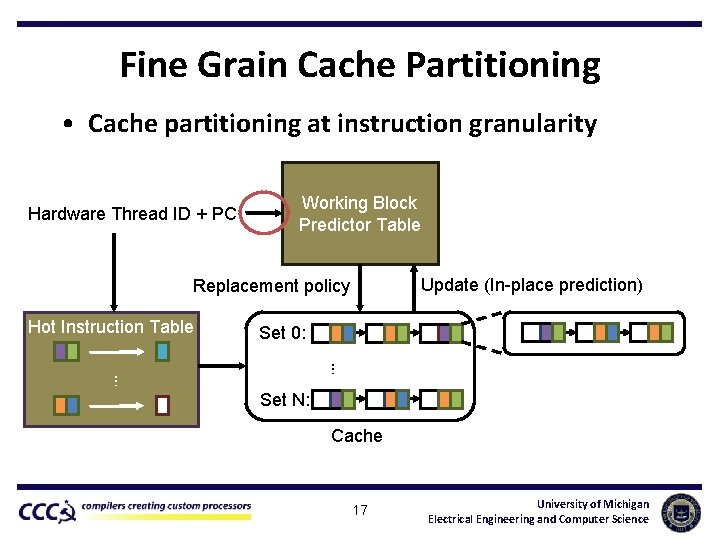 Fine Grain Cache Partitioning

• Cache partitioning at instruction granularity

Hardware Thread ID + PC

Working Block Predictor Table

Replacement policy

Update (In-place prediction)

Hot Instruction Table

⋮

Set 0:

⋮

Set N:

Cache

CCC compilers creating custom processors

17

University of Michigan
Electrical Engineering and Computer Science